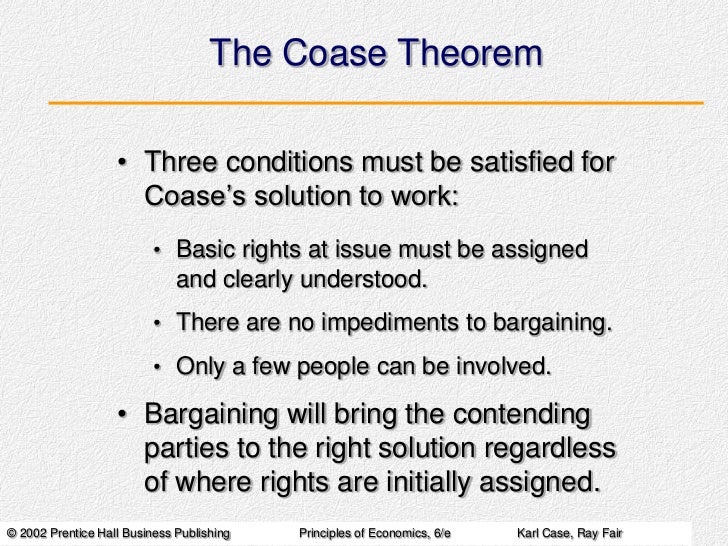 The Coase Theorem

• Three conditions must be satisfied for Coase's solution to work:

• Basic rights at issue must be assigned and clearly understood.

• There are no impediments to bargaining.

• Only a few people can be involved.

• Bargaining will bring the contending parties to the right solution regardless of where rights are initially assigned.

© 2002 Prentice Hall Business Publishing Principles of Economics, 6/e Karl Case, Ray Fair